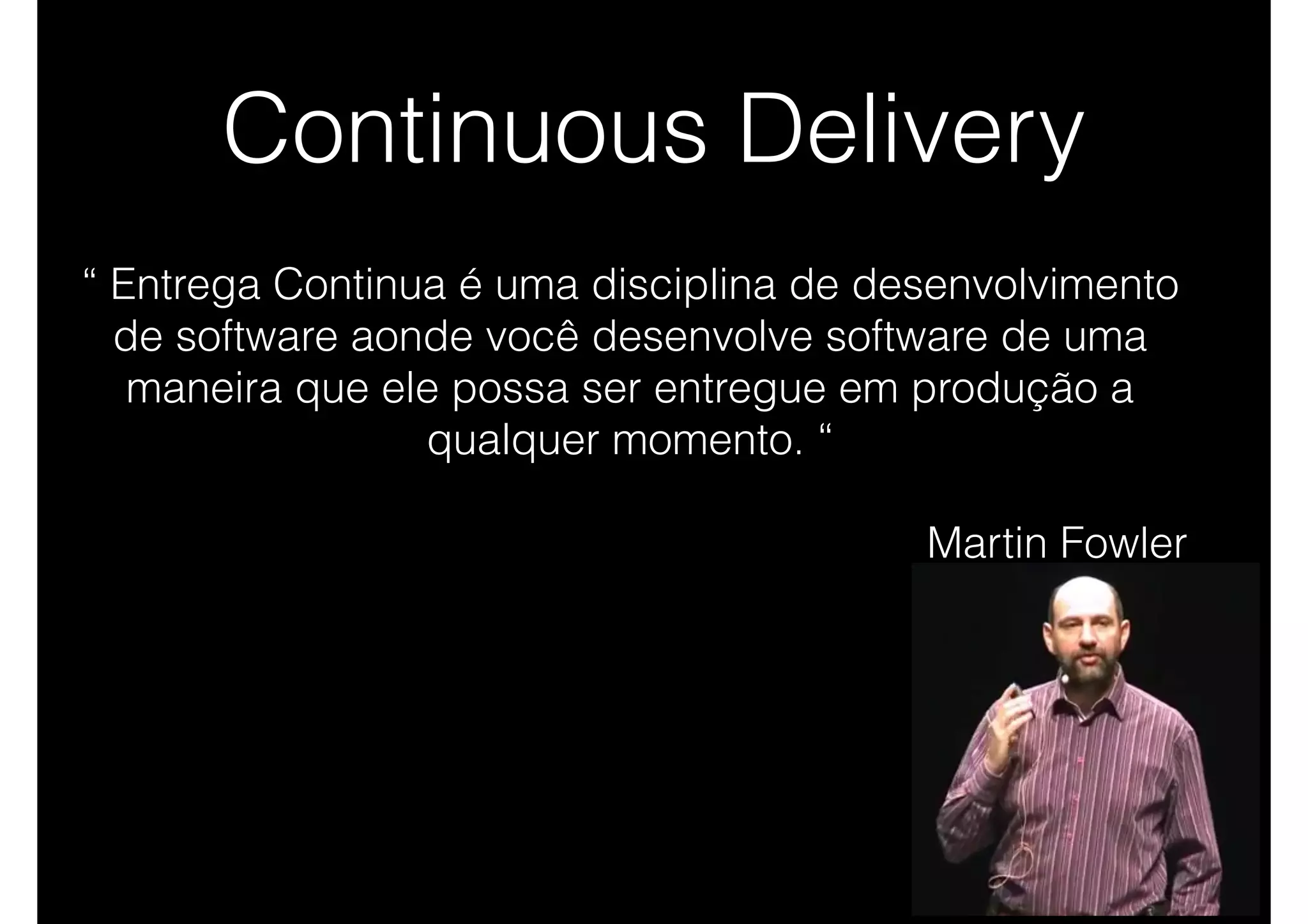 Continuous Delivery

“ Entrega Continua é uma disciplina de desenvolvimento de software aonde você desenvolve software de uma maneira que ele possa ser entregue em produção a qualquer momento. “

Martin Fowler